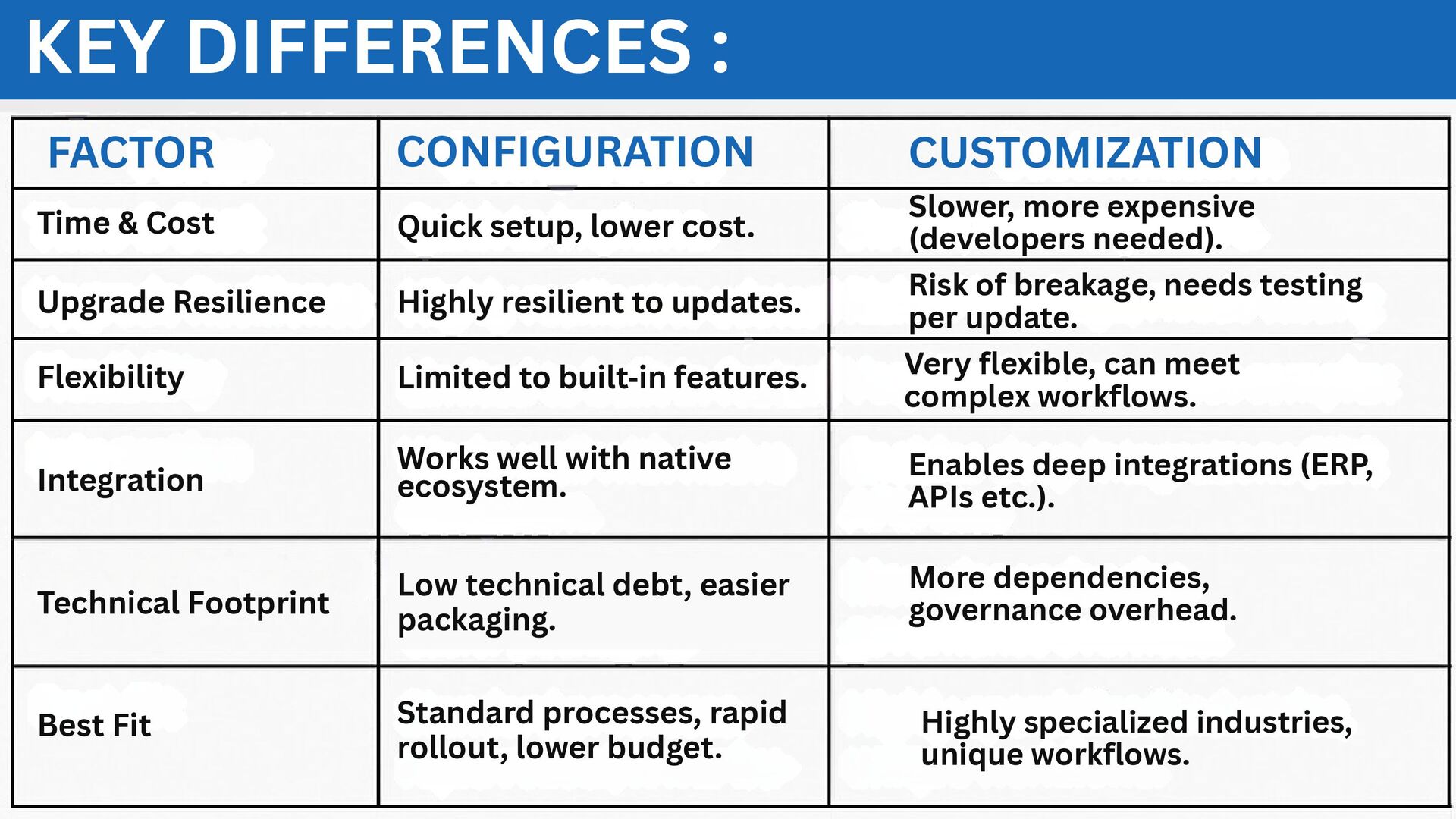 KEY DIFFERENCES :

| FACTOR | CONFIGURATION | CUSTOMIZATION |
|---|---|---|
| Time & Cost | Quick setup, lower cost. | Slower, more expensive (developers needed). |
| Upgrade Resilience | Highly resilient to updates. | Risk of breakage, needs testing per update. |
| Flexibility | Limited to built-in features. | Very flexible, can meet complex workflows. |
| Integration | Works well with native ecosystem. | Enables deep integrations (ERP, APIs etc.). |
| Technical Footprint | Low technical debt, easier packaging. | More dependencies, governance overhead. |
| Best Fit | Standard processes, rapid rollout, lower budget. | Highly specialized industries, unique workflows. |